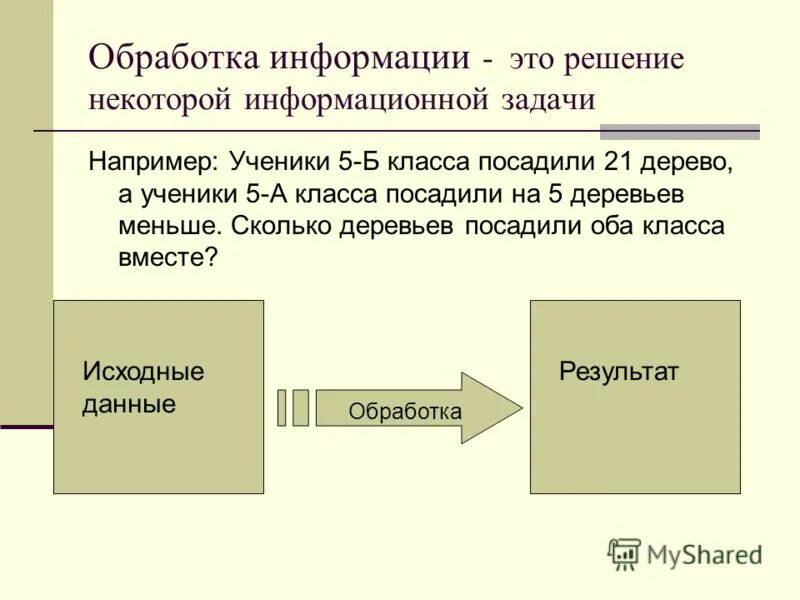 Обработка информации - это решение некоторой информационной задачи

Например: Ученики 5-Б класса посадили 21 дерево, а ученики 5-А класса посадили на 5 деревьев меньше. Сколько деревьев посадили оба класса вместе?

Исходные данные

Обработка

Результат

MyShared